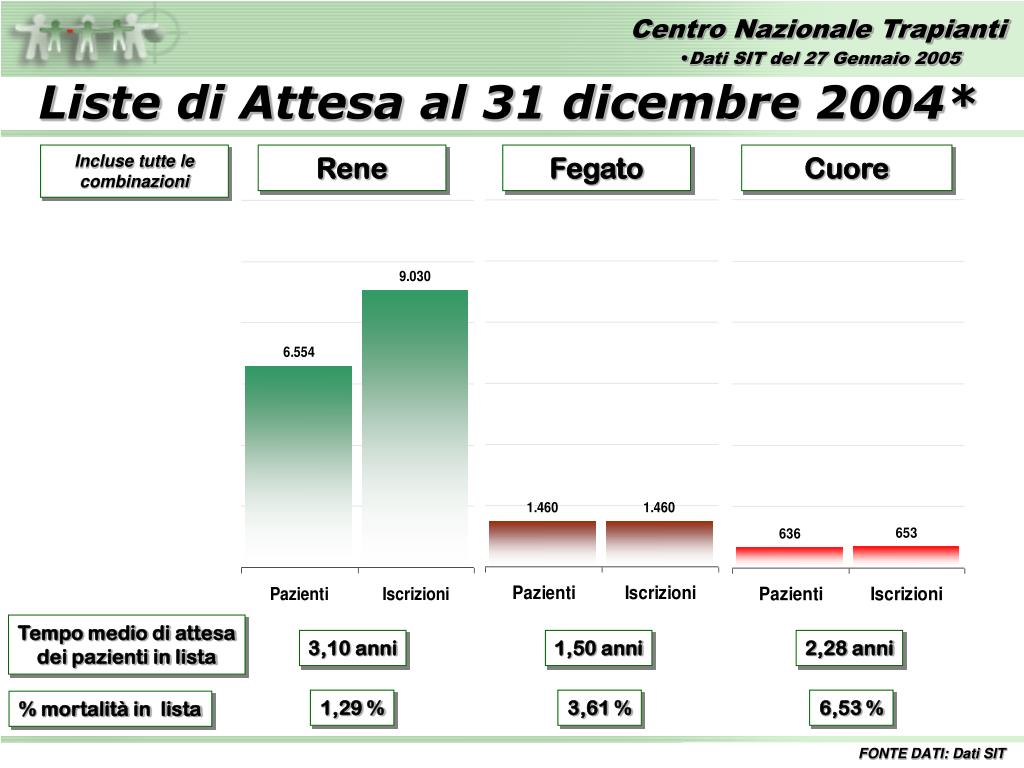 Centro Nazionale Trapianti
•Dati SIT del 27 Gennaio 2005

Liste di Attesa al 31 dicembre 2004*

Incluse tutte le combinazioni

Rene

6.554
9.030
Pazienti
Iscrizioni

Fegato

1.460
1.460
Pazienti
Iscrizioni

Cuore

636
653
Pazienti
Iscrizioni

Tempo medio di attesa dei pazienti in lista
3,10 anni
1,50 anni
2,28 anni

% mortalità in lista
1,29 %
3,61 %
6,53 %

FONTE DATI: Dati SIT